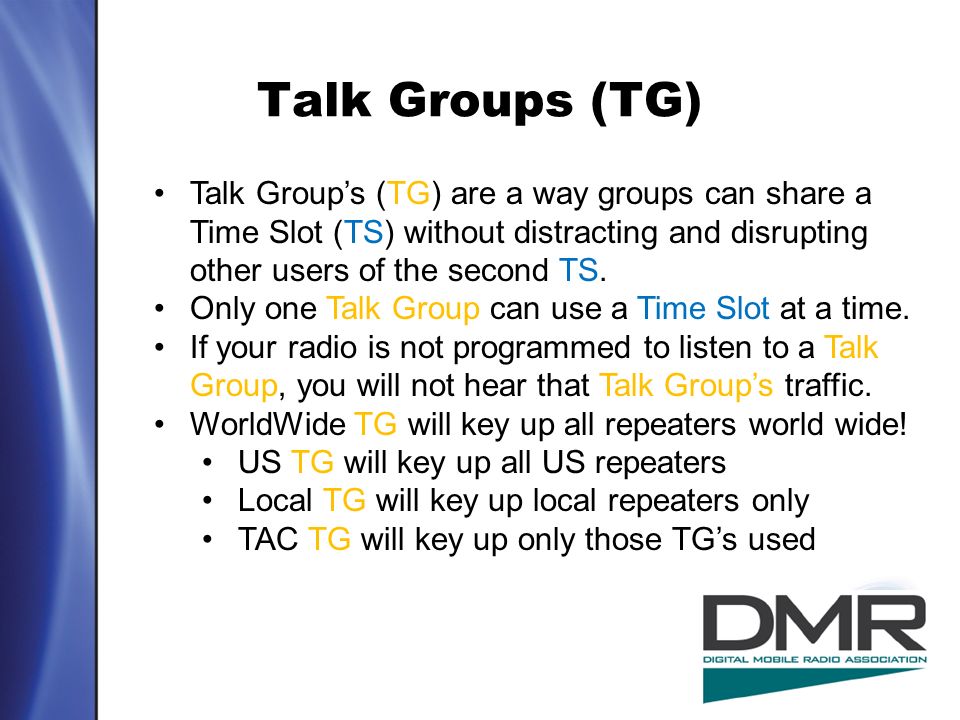 Talk Groups (TG)

• Talk Group's (TG) are a way groups can share a Time Slot (TS) without distracting and disrupting other users of the second TS.
• Only one Talk Group can use a Time Slot at a time.
• If your radio is not programmed to listen to a Talk Group, you will not hear that Talk Group's traffic.
• WorldWide TG will key up all repeaters world wide!
  • US TG will key up all US repeaters
  • Local TG will key up local repeaters only
  • TAC TG will key up only those TG's used

DMR
DIGITAL MOBILE RADIO ASSOCIATION